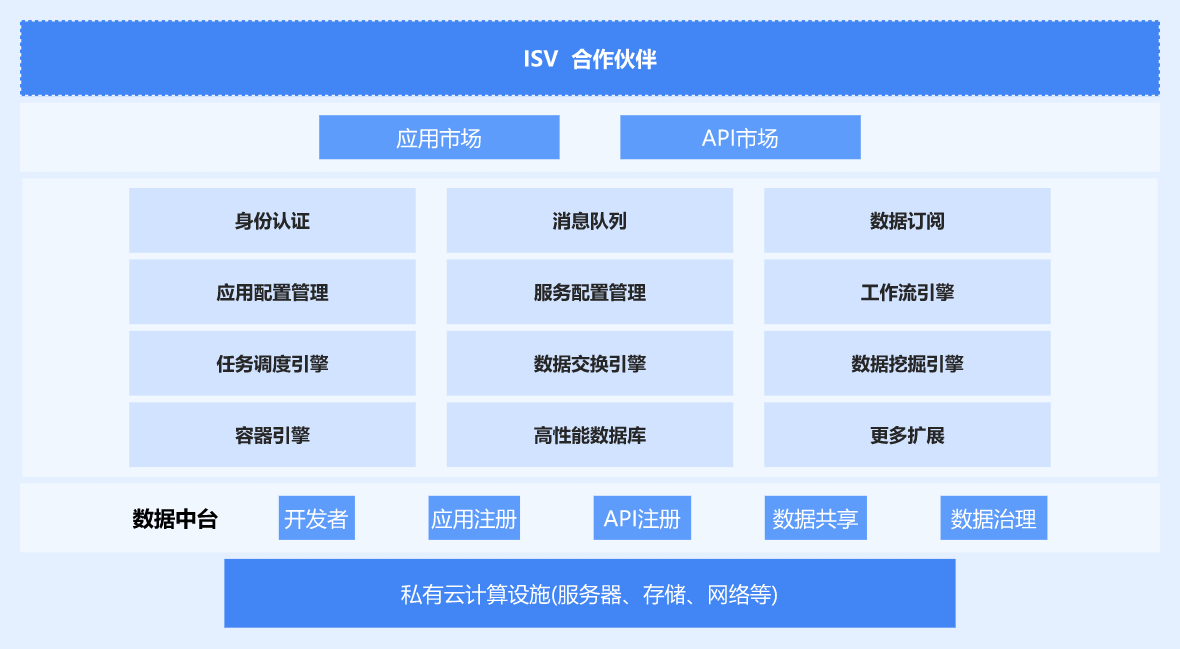 ISV 合作伙伴

应用市场

API市场

身份认证

消息队列

数据订阅

应用配置管理

服务配置管理

工作流引擎

任务调度引擎

数据交换引擎

数据挖掘引擎

容器引擎

高性能数据库

更多扩展

数据中台

开发者

应用注册

API注册

数据共享

数据治理

私有云计算设施(服务器、存储、网络等)